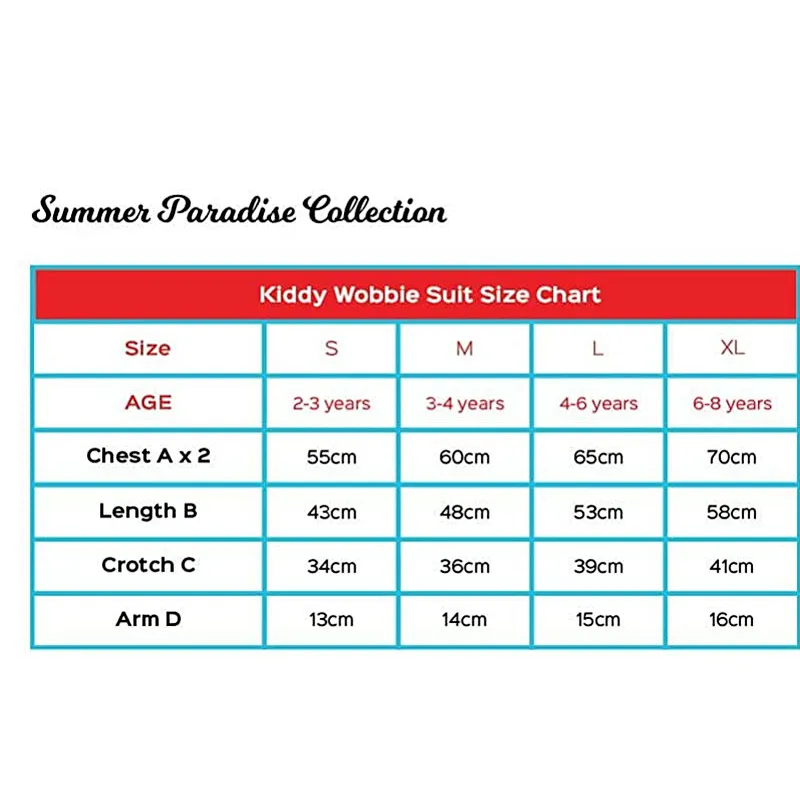 Summer Paradise Collection

Kiddy Wobbie Suit Size Chart

| Size | S | M | L | XL |
|---|---|---|---|---|
| AGE | 2-3 years | 3-4 years | 4-6 years | 6-8 years |
| Chest A x 2 | 55cm | 60cm | 65cm | 70cm |
| Length B | 43cm | 48cm | 53cm | 58cm |
| Crotch C | 34cm | 36cm | 39cm | 41cm |
| Arm D | 13cm | 14cm | 15cm | 16cm |